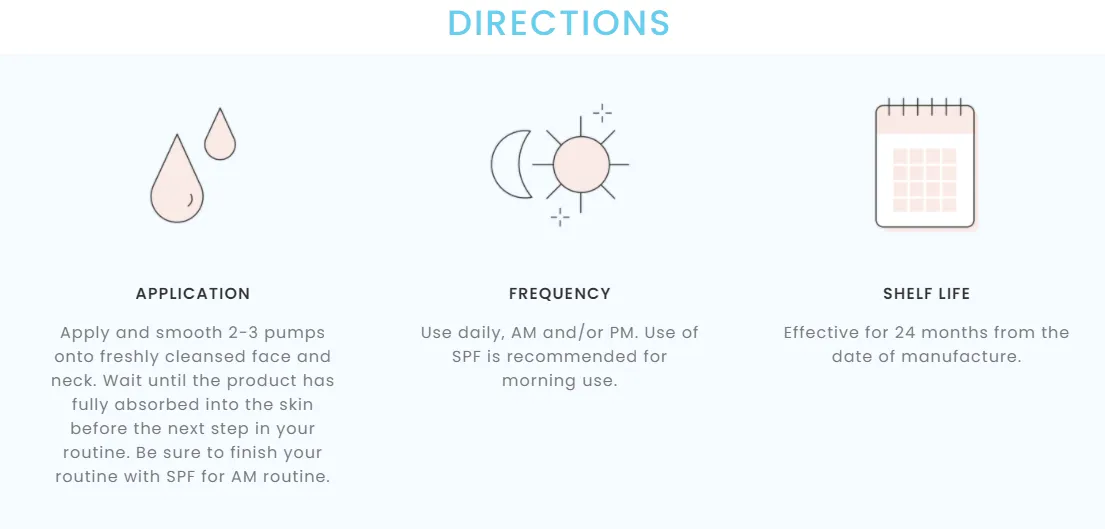 DIRECTIONS

APPLICATION

Apply and smooth 2-3 pumps onto freshly cleansed face and neck. Wait until the product has fully absorbed into the skin before the next step in your routine. Be sure to finish your routine with SPF for AM routine.

FREQUENCY

Use daily, AM and/or PM. Use of SPF is recommended for morning use.

SHELF LIFE

Effective for 24 months from the date of manufacture.